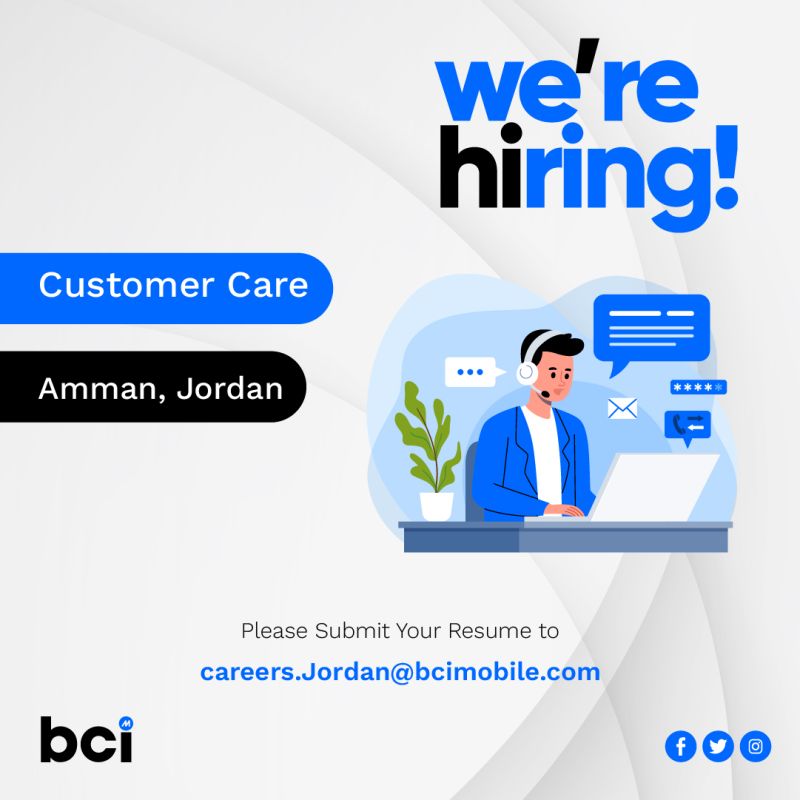 we're hiring!

Customer Care

Amman, Jordan

****

Please Submit Your Resume to

careers.Jordan@bcimobile.com

bci